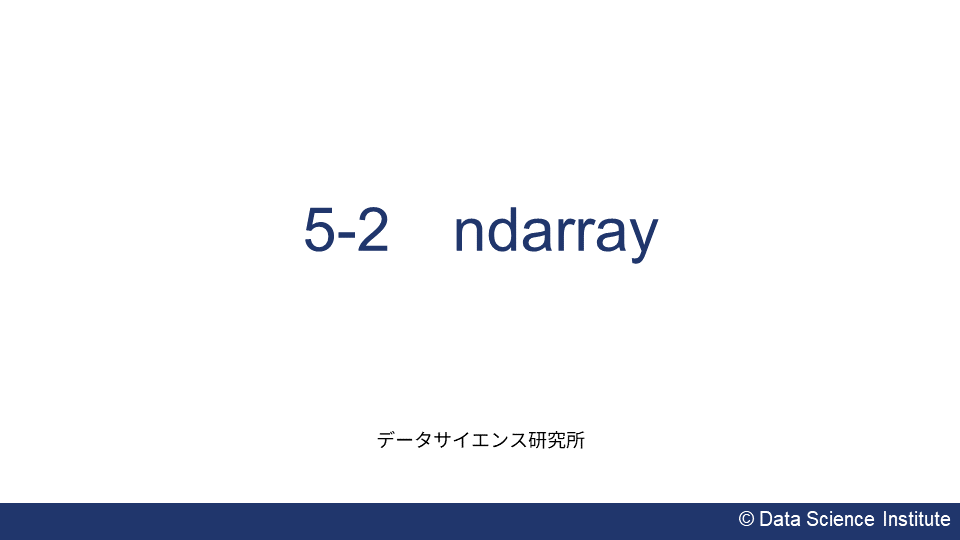 5-2　ndarray

データサイエンス研究所

© Data Science Institute